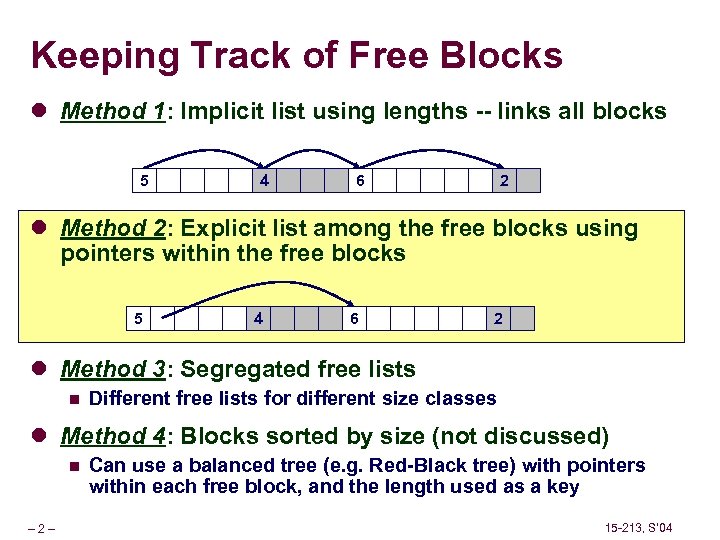 Keeping Track of Free Blocks

Method 1: Implicit list using lengths -- links all blocks

5 4 6 2

Method 2: Explicit list among the free blocks using pointers within the free blocks

5 4 6 2

Method 3: Segregated free lists

Different free lists for different size classes

Method 4: Blocks sorted by size (not discussed)

Can use a balanced tree (e.g. Red-Black tree) with pointers within each free block, and the length used as a key

– 2 –

15-213, S'04